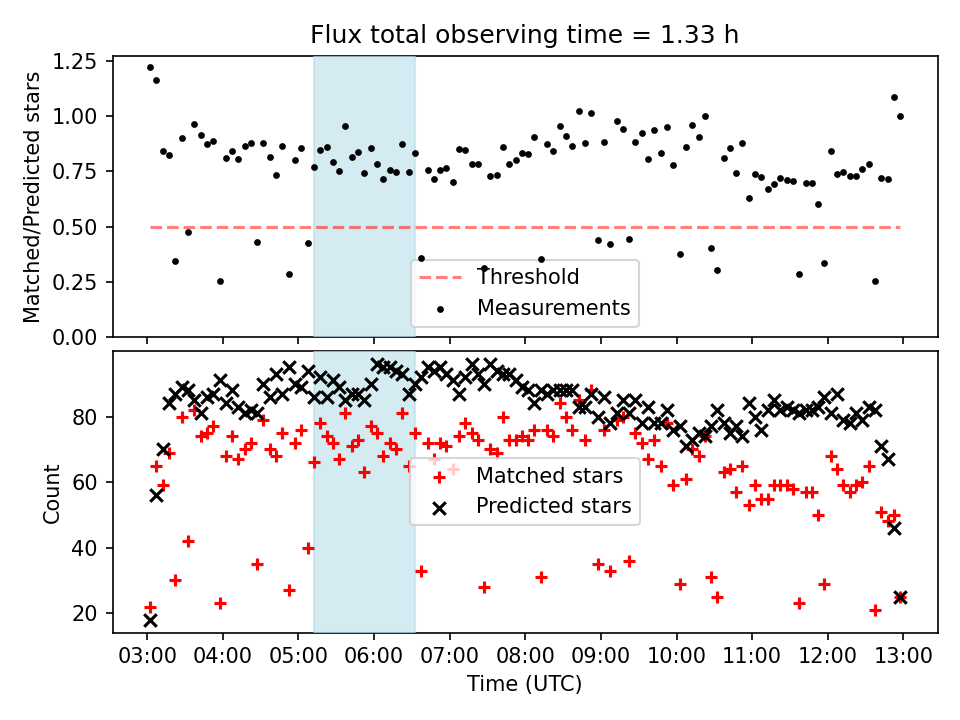 Flux total observing time = 1.33 h

Matched/Predicted stars

1.25
1.00
0.75
0.50
0.25
0.00

Threshold
Measurements

Count

80
60
40
20

Matched stars
Predicted stars

03:00 04:00 05:00 06:00 07:00 08:00 09:00 10:00 11:00 12:00 13:00

Time (UTC)